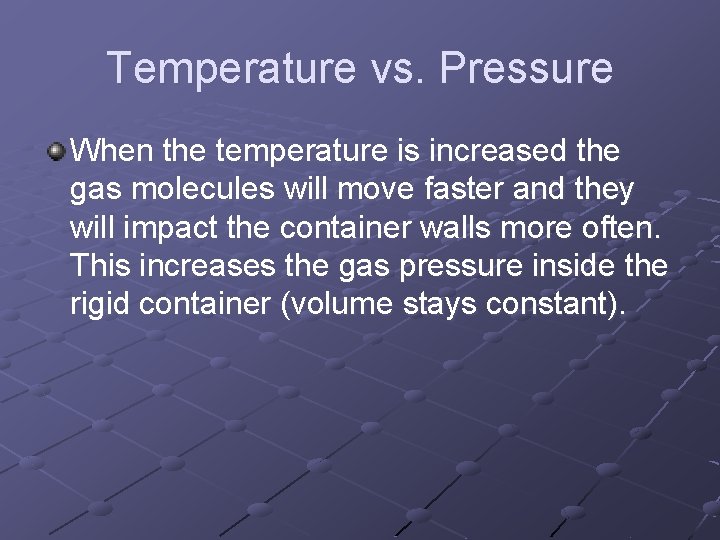 Temperature vs. Pressure

When the temperature is increased the gas molecules will move faster and they will impact the container walls more often. This increases the gas pressure inside the rigid container (volume stays constant).